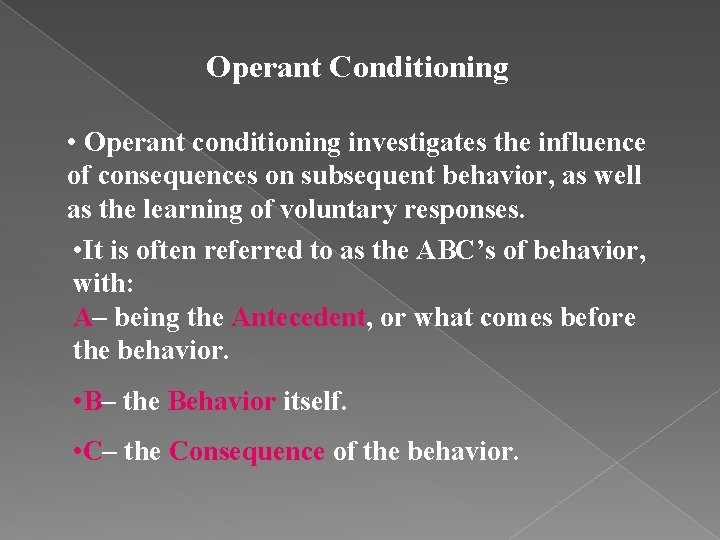 Operant Conditioning

• Operant conditioning investigates the influence of consequences on subsequent behavior, as well as the learning of voluntary responses.

•It is often referred to as the ABC's of behavior, with:
A– being the Antecedent, or what comes before the behavior.

•B– the Behavior itself.

•C– the Consequence of the behavior.